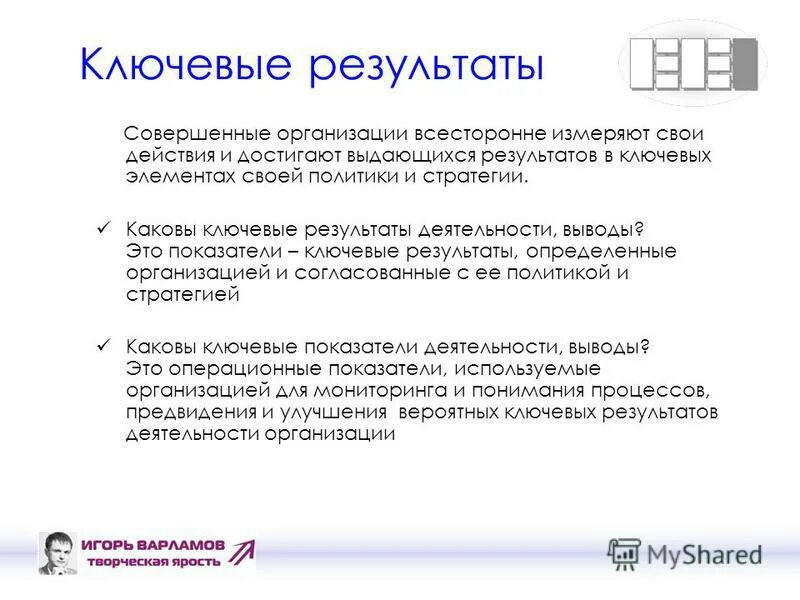 Ключевые результаты

Совершенные организации всесторонне измеряют свои действия и достигают выдающихся результатов в ключевых элементах своей политики и стратегии.

✓ Каковы ключевые результаты деятельности, выводы? Это показатели – ключевые результаты, определенные организацией и согласованные с ее политикой и стратегией

✓ Каковы ключевые показатели деятельности, выводы? Это операционные показатели, используемые организацией для мониторинга и понимания процессов, предвидения и улучшения вероятных ключевых результатов деятельности организации

ИГОРЬ ВАРЛАМОВ
творческая ярость

MyShared